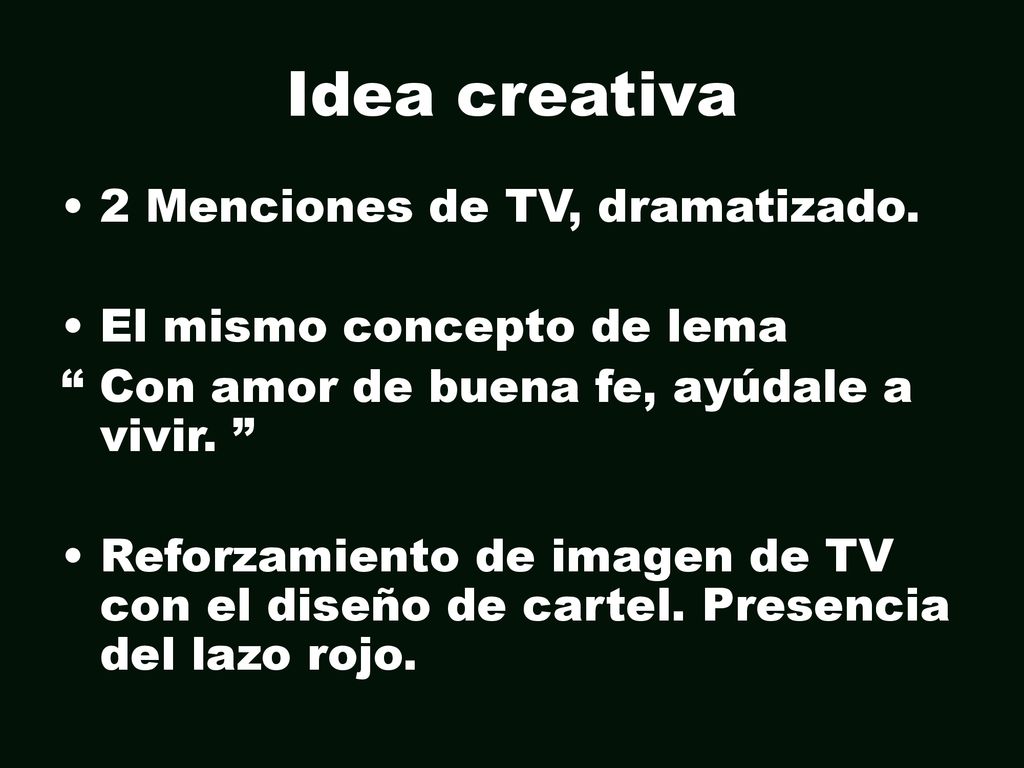 Idea creativa

• 2 Menciones de TV, dramatizado.

• El mismo concepto de lema
“ Con amor de buena fe, ayúdale a vivir. ”

• Reforzamiento de imagen de TV con el diseño de cartel. Presencia del lazo rojo.